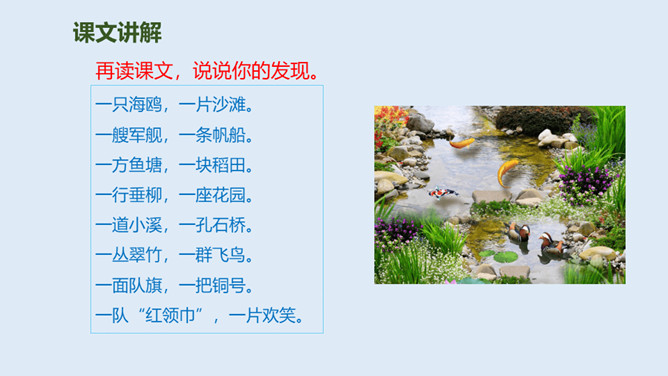 课文讲解

再读课文，说说你的发现。

一只海鸥，一片沙滩。
一艘军舰，一条帆船。
一方鱼塘，一块稻田。
一行垂柳，一座花园。
一道小溪，一孔石桥。
一丛翠竹，一群飞鸟。
一面队旗，一把铜号。
一队“红领巾”，一片欢笑。